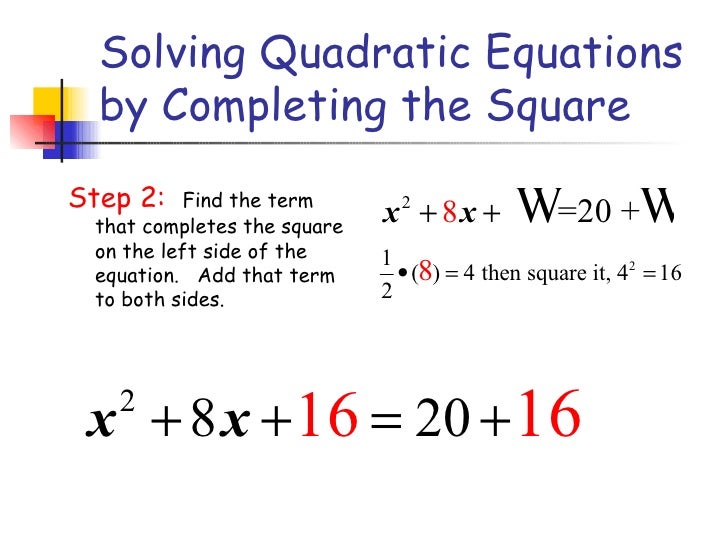 Solving Quadratic Equations by Completing the Square

Step 2: Find the term that completes the square on the left side of the equation. Add that term to both sides.

$x^2 + 8x + W = 20 + W$

$\frac{1}{2} \bullet (8) = 4$ then square it, $4^2 = 16$

$x^2 + 8x + 16 = 20 + 16$